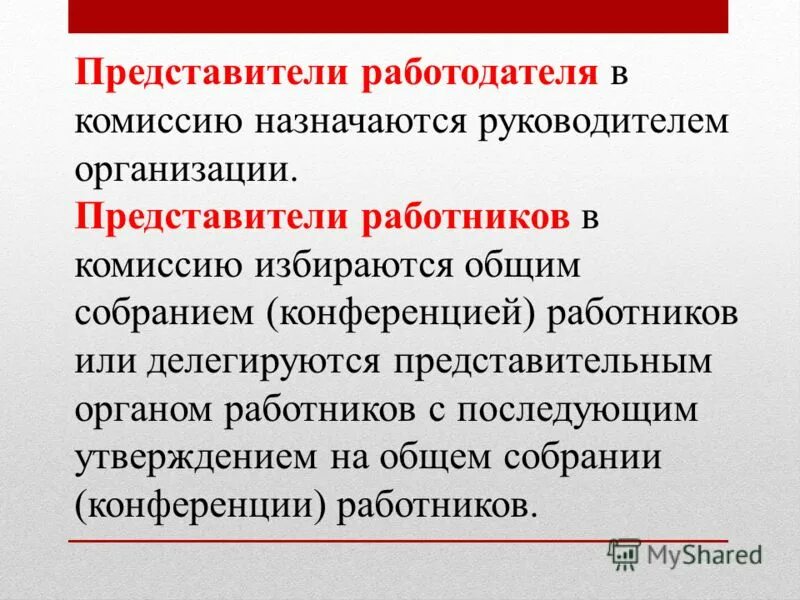 Представители работодателя в комиссию назначаются руководителем организации.
Представители работников в комиссию избираются общим собранием (конференцией) работников или делегируются представительным органом работников с последующим утверждением на общем собрании (конференции) работников.

MyShared